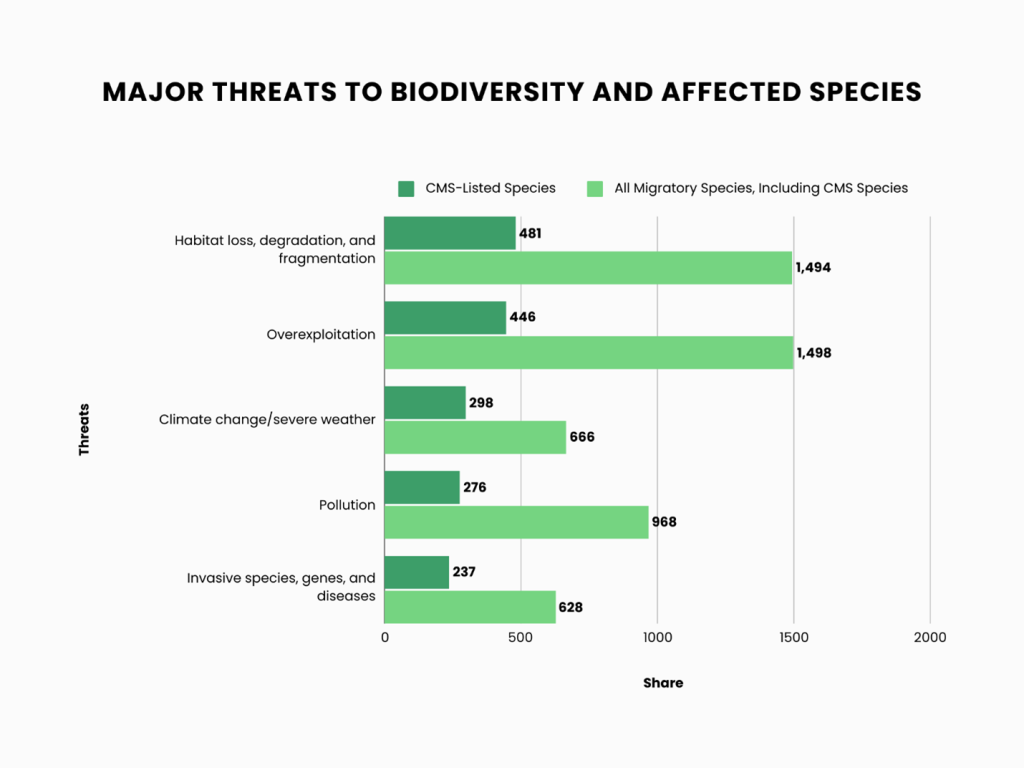 MAJOR THREATS TO BIODIVERSITY AND AFFECTED SPECIES

CMS-Listed Species
All Migratory Species, Including CMS Species

Threats

Habitat loss, degradation, and fragmentation
481
1,494

Overexploitation
446
1,498

Climate change/severe weather
298
666

Pollution
276
968

Invasive species, genes, and diseases
237
628

0
500
1000
1500
2000

Share